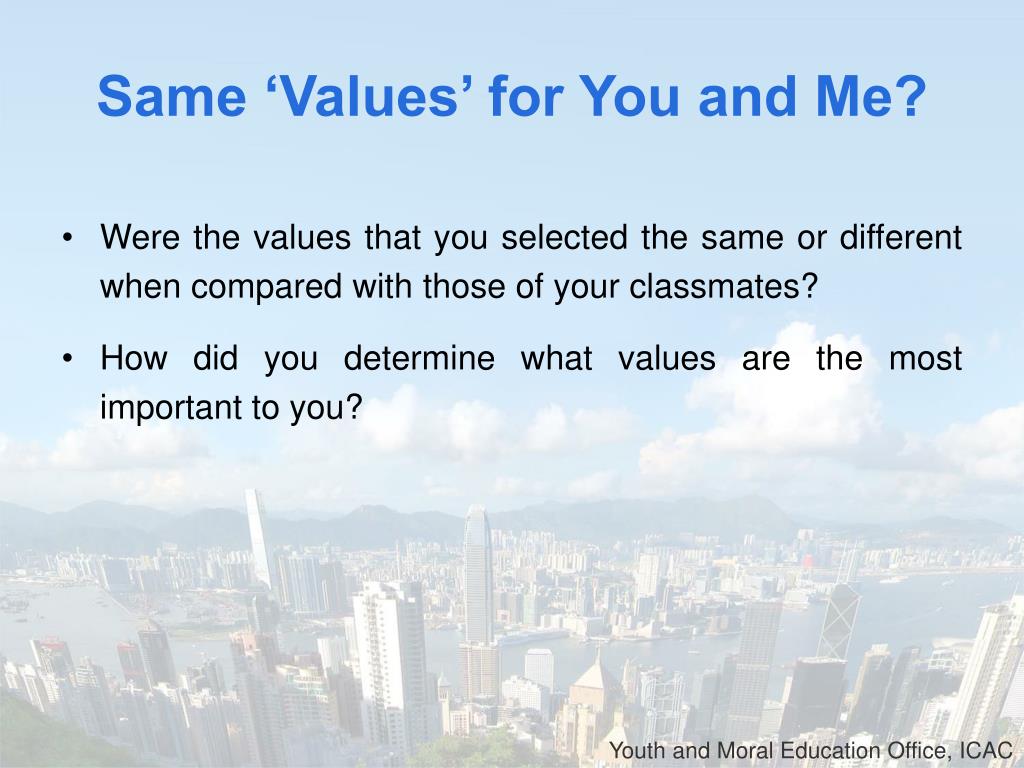 Same ‘Values’ for You and Me?

• Were the values that you selected the same or different when compared with those of your classmates?

• How did you determine what values are the most important to you?

Youth and Moral Education Office, ICAC